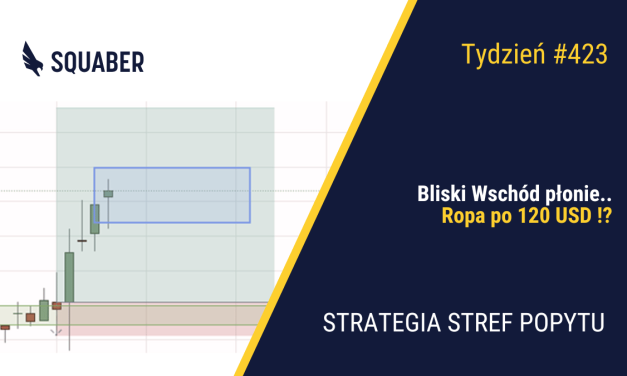 SQUABER

Tydzień #423

Bliski Wschód płonie..
Ropa po 120 USD !?

STRATEGIA STREF POPYTU